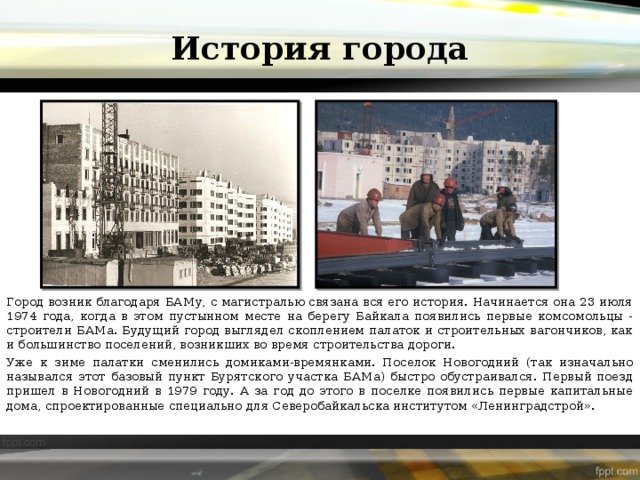 История города

Город возник благодаря БАМу, с магистралью связана вся его история. Начинается она 23 июля 1974 года, когда в этом пустынном месте на берегу Байкала появились первые комсомольцы - строители БАМа. Будущий город выглядел скоплением палаток и строительных вагончиков, как и большинство поселений, возникших во время строительства дороги.

Уже к зиме палатки сменились домиками-времянками. Поселок Новогодний (так изначально назывался этот базовый пункт Бурятского участка БАМа) быстро обустраивался. Первый поезд пришел в Новогодний в 1979 году. А за год до этого в поселке появились первые капитальные дома, спроектированные специально для Северобайкальска институтом «Ленинградстрой».

fppt.com

fppt.com